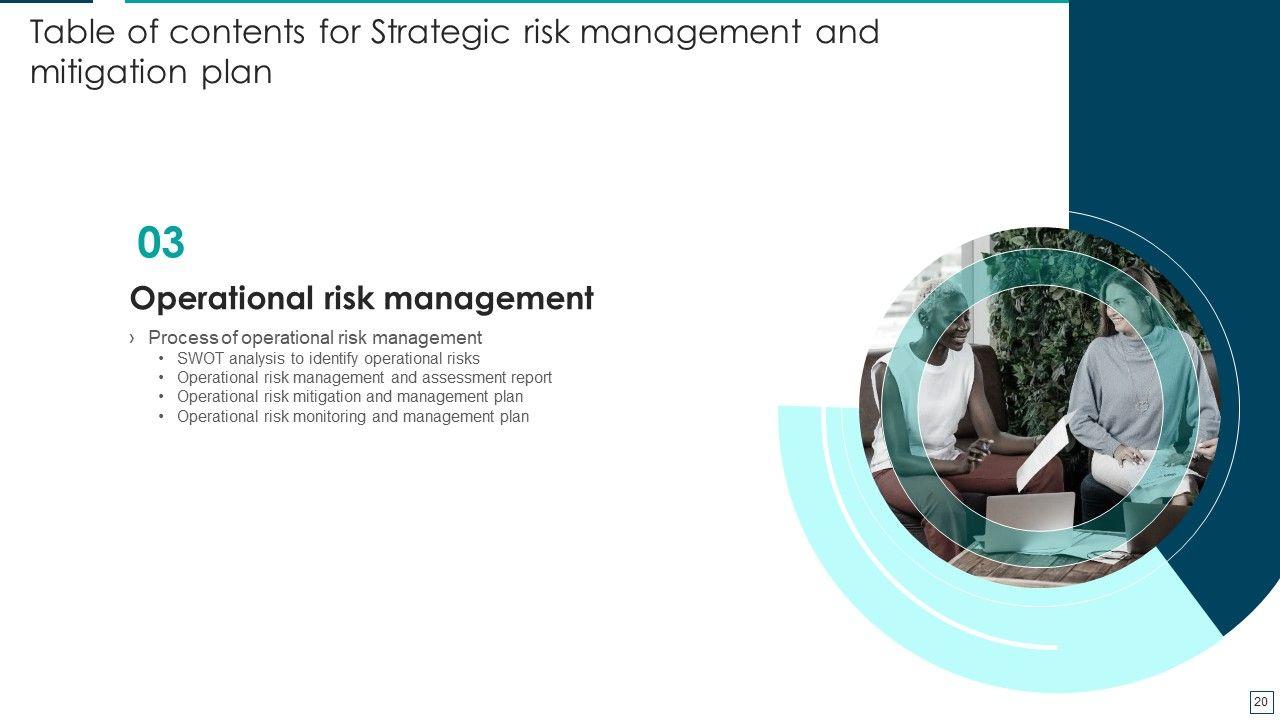 Table of contents for Strategic risk management and mitigation plan

03

Operational risk management

› Process of operational risk management
• SWOT analysis to identify operational risks
• Operational risk management and assessment report
• Operational risk mitigation and management plan
• Operational risk monitoring and management plan

20